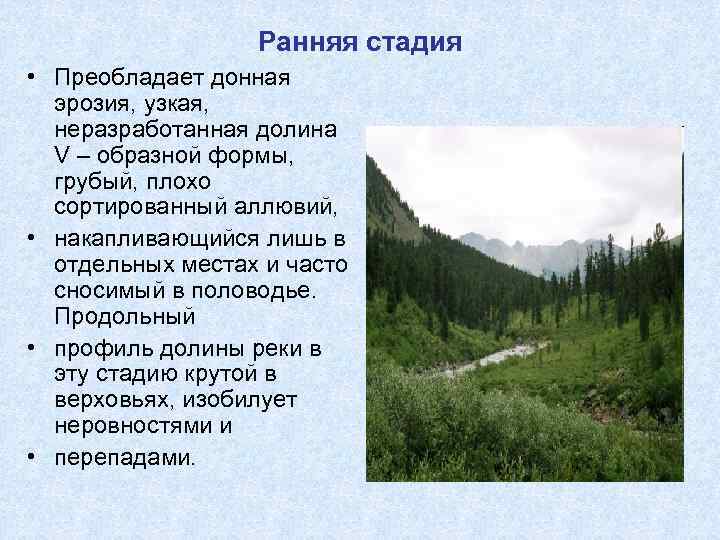 Ранняя стадия

• Преобладает донная эрозия, узкая, неразработанная долина V – образной формы, грубый, плохо сортированный аллювий,

• накапливающийся лишь в отдельных местах и часто сносимый в половодье. Продольный

• профиль долины реки в эту стадию крутой в верховьях, изобилует неровностями и

• перепадами.